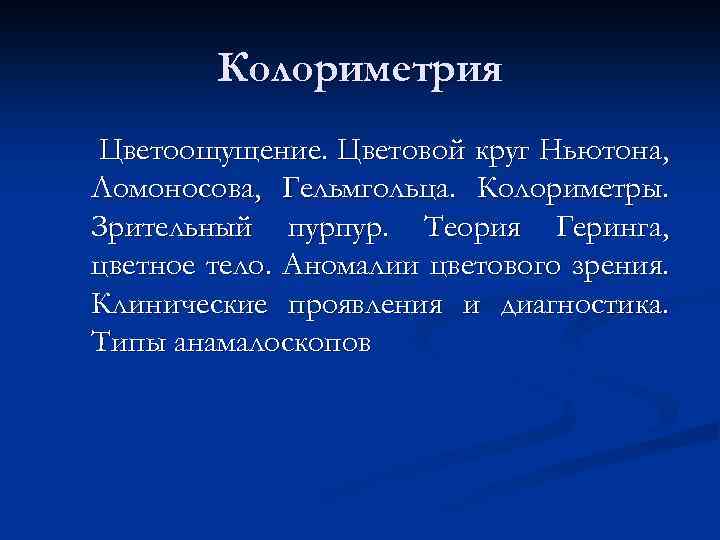 Колориметрия

Цветоощущение. Цветовой круг Ньютона, Ломоносова, Гельмгольца. Колориметры. Зрительный пурпур. Теория Геринга, цветное тело. Аномалии цветового зрения. Клинические проявления и диагностика. Типы анамалоскопов